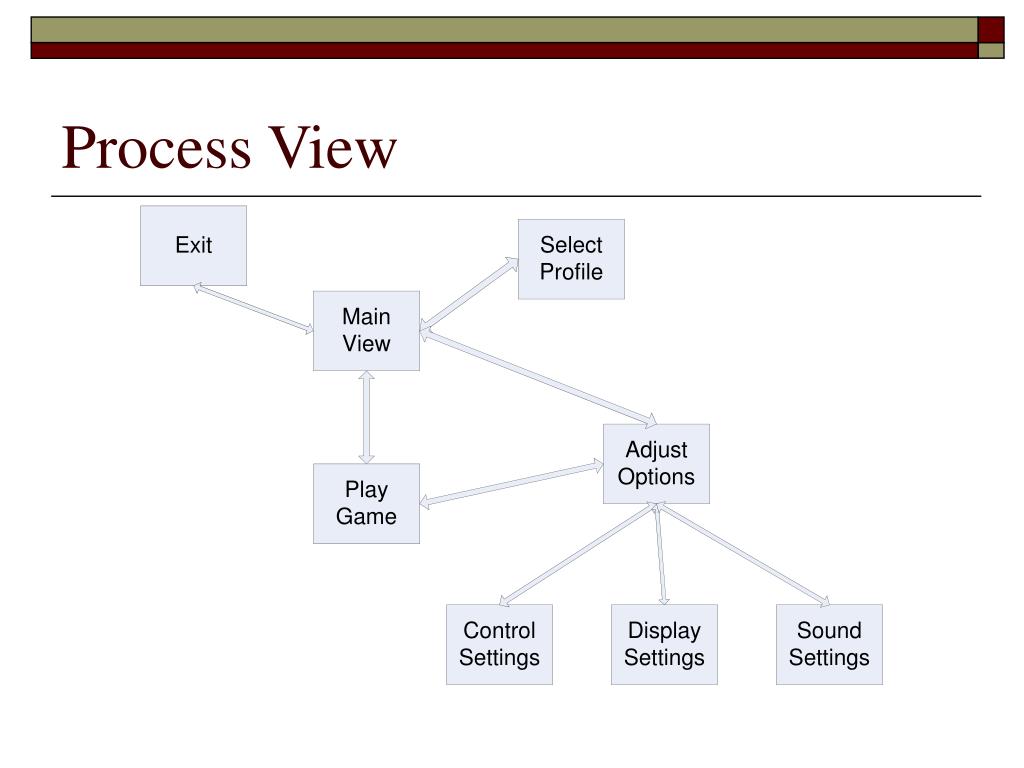 Process View

Exit

Select Profile

Main View

Adjust Options

Play Game

Control Settings

Display Settings

Sound Settings